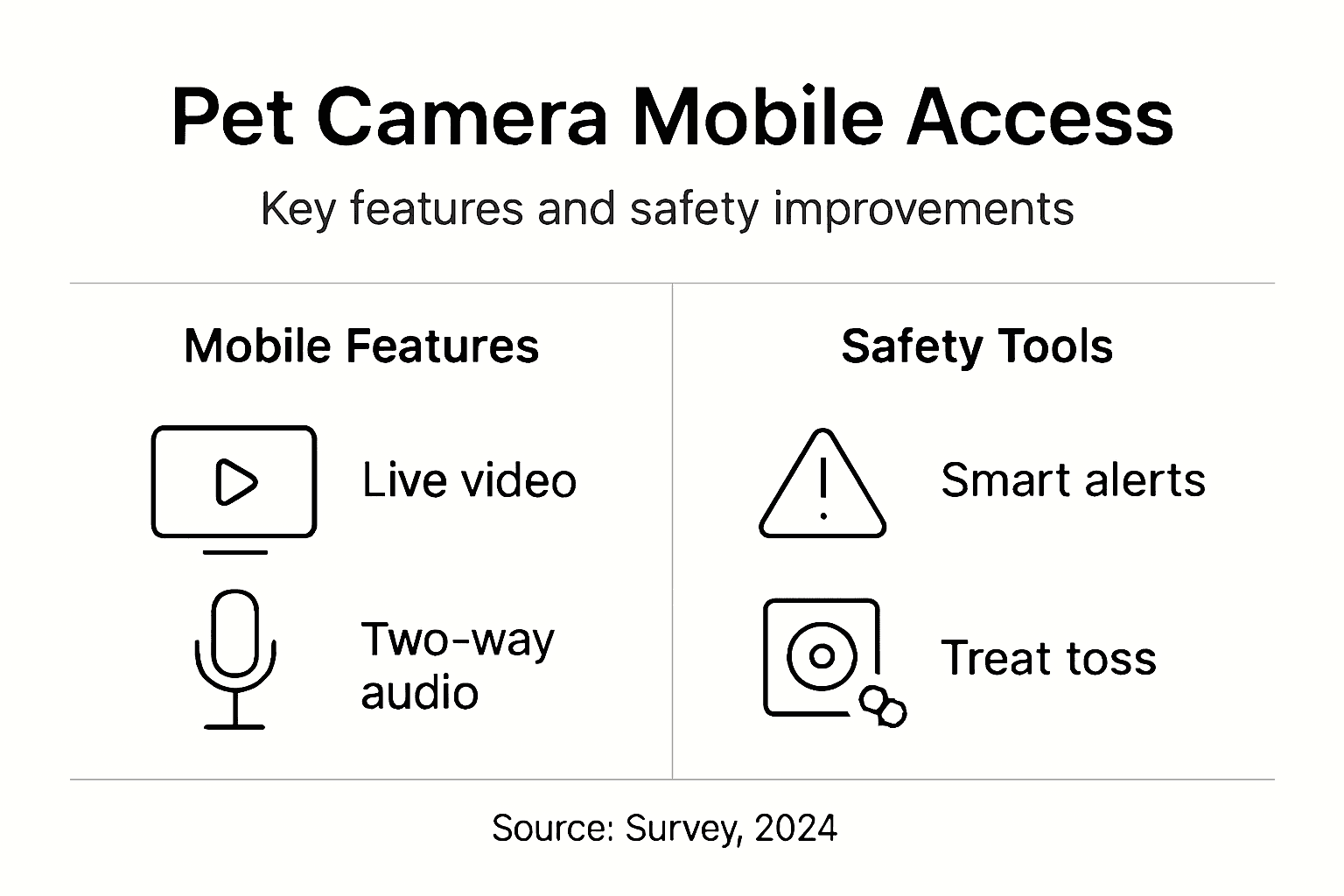 Pet Camera Mobile Access

Key features and safety improvements

Mobile Features

Live video

Two-way audio

Safety Tools

Smart alerts

Treat toss

Source: Survey, 2024